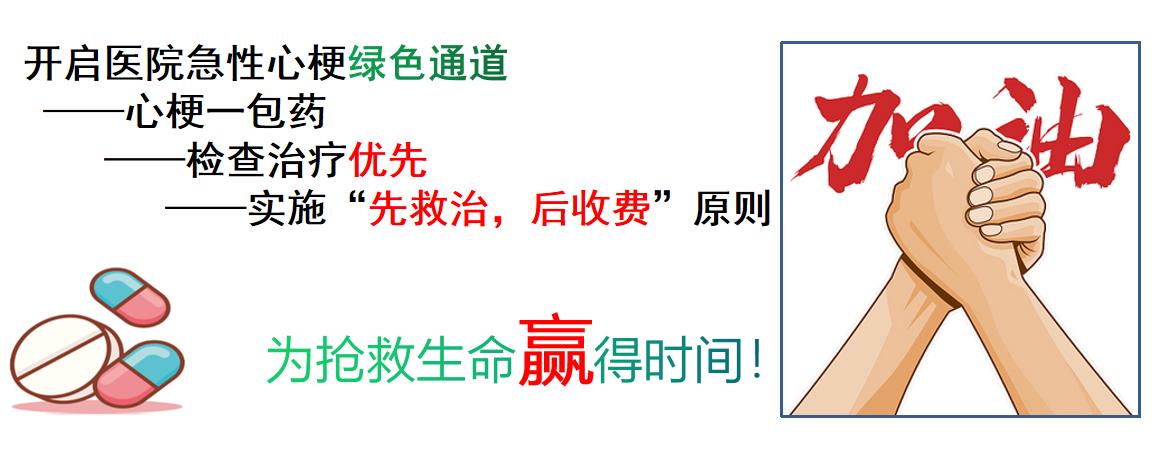 开启医院急性心梗绿色通道
——心梗一包药
——检查治疗优先
——实施“先救治，后收费”原则

为抢救生命赢得时间！

加油